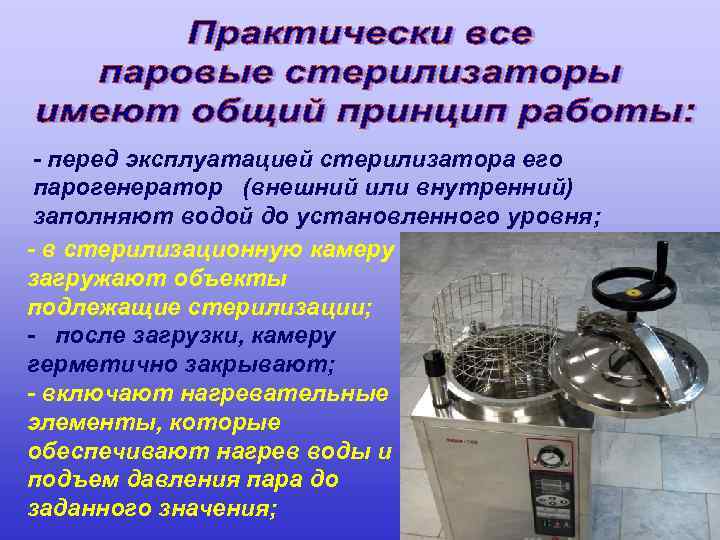 Практически все паровые стерилизаторы имеют общий принцип работы:

- перед эксплуатацией стерилизатора его парогенератор (внешний или внутренний) заполняют водой до установленного уровня;

- в стерилизационную камеру загружают объекты подлежащие стерилизации;

- после загрузки, камеру герметично закрывают;

- включают нагревательные элементы, которые обеспечивают нагрев воды и подъем давления пара до заданного значения;